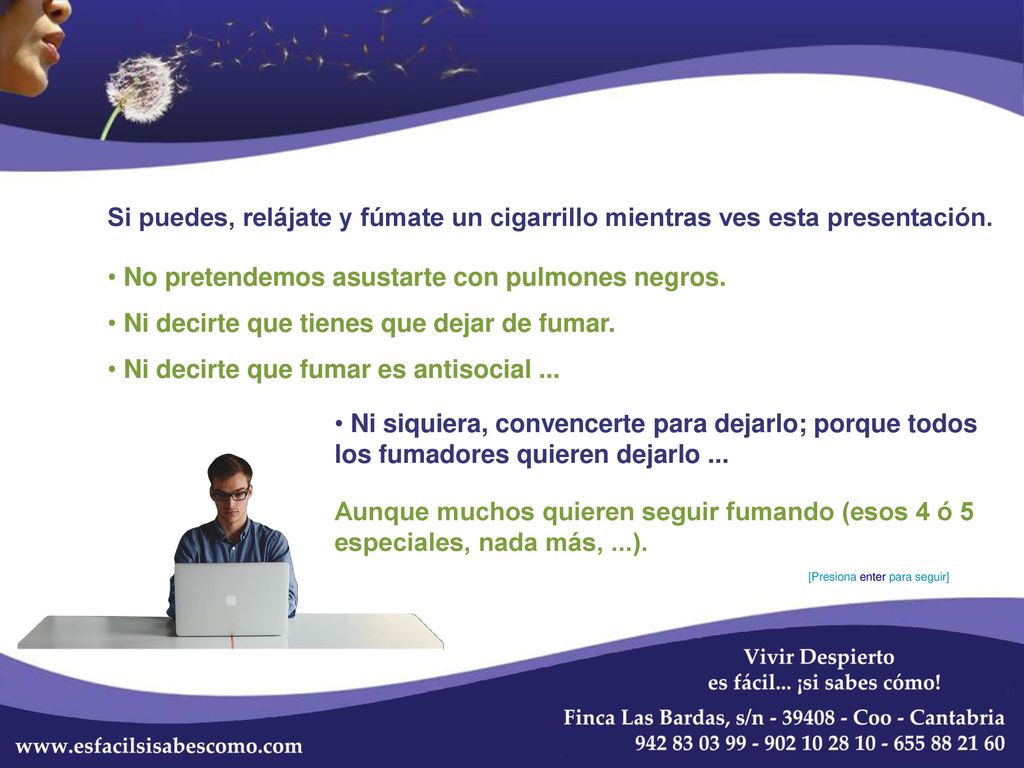 Si puedes, relájate y fúmate un cigarrillo mientras ves esta presentación.

• No pretendemos asustarte con pulmones negros.

• Ni decirte que tienes que dejar de fumar.

• Ni decirte que fumar es antisocial ...

• Ni siquiera, convencerte para dejarlo; porque todos los fumadores quieren dejarlo ...

Aunque muchos quieren seguir fumando (esos 4 ó 5 especiales, nada más, ...).

[Presiona enter para seguir]

Vivir Despierto
es fácil... ¡si sabes cómo!

Finca Las Bardas, s/n - 39408 - Coo - Cantabria
942 83 03 99 - 902 10 28 10 - 655 88 21 60

www.esfacilsisabescomo.com